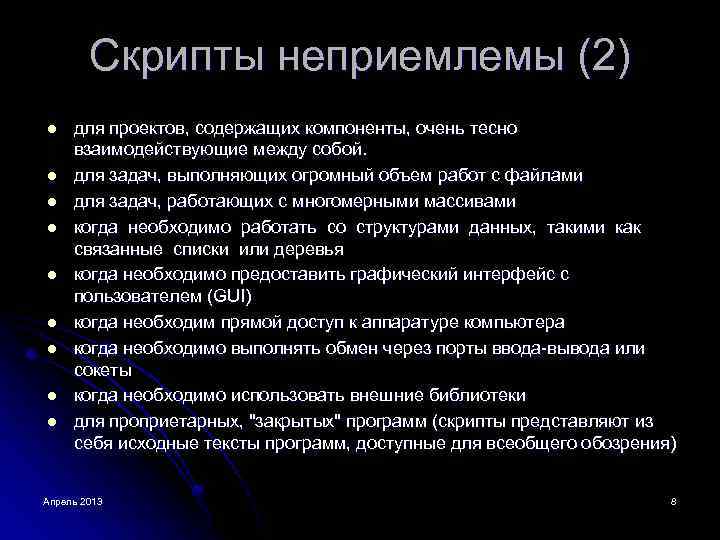 Скрипты неприемлемы (2)

- для проектов, содержащих компоненты, очень тесно взаимодействующие между собой.
- для задач, выполняющих огромный объем работ с файлами
- для задач, работающих с многомерными массивами
- когда необходимо работать со структурами данных, такими как связанные списки или деревья
- когда необходимо предоставить графический интерфейс с пользователем (GUI)
- когда необходим прямой доступ к аппаратуре компьютера
- когда необходимо выполнять обмен через порты ввода-вывода или сокеты
- когда необходимо использовать внешние библиотеки
- для проприетарных, "закрытых" программ (скрипты представляют из себя исходные тексты программ, доступные для всеобщего обозрения)

Апрель 2013

8